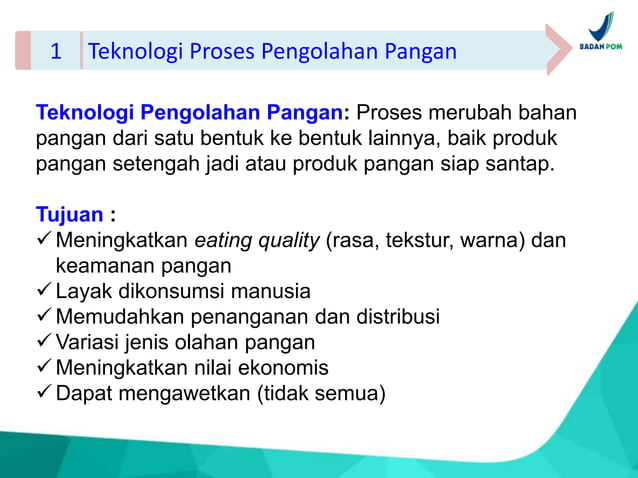 1 Teknologi Proses Pengolahan Pangan

BADAN POM

Teknologi Pengolahan Pangan: Proses merubah bahan pangan dari satu bentuk ke bentuk lainnya, baik produk pangan setengah jadi atau produk pangan siap santap.

Tujuan :
✓ Meningkatkan eating quality (rasa, tekstur, warna) dan keamanan pangan
✓ Layak dikonsumsi manusia
✓ Memudahkan penanganan dan distribusi
✓ Variasi jenis olahan pangan
✓ Meningkatkan nilai ekonomis
✓ Dapat mengawetkan (tidak semua)